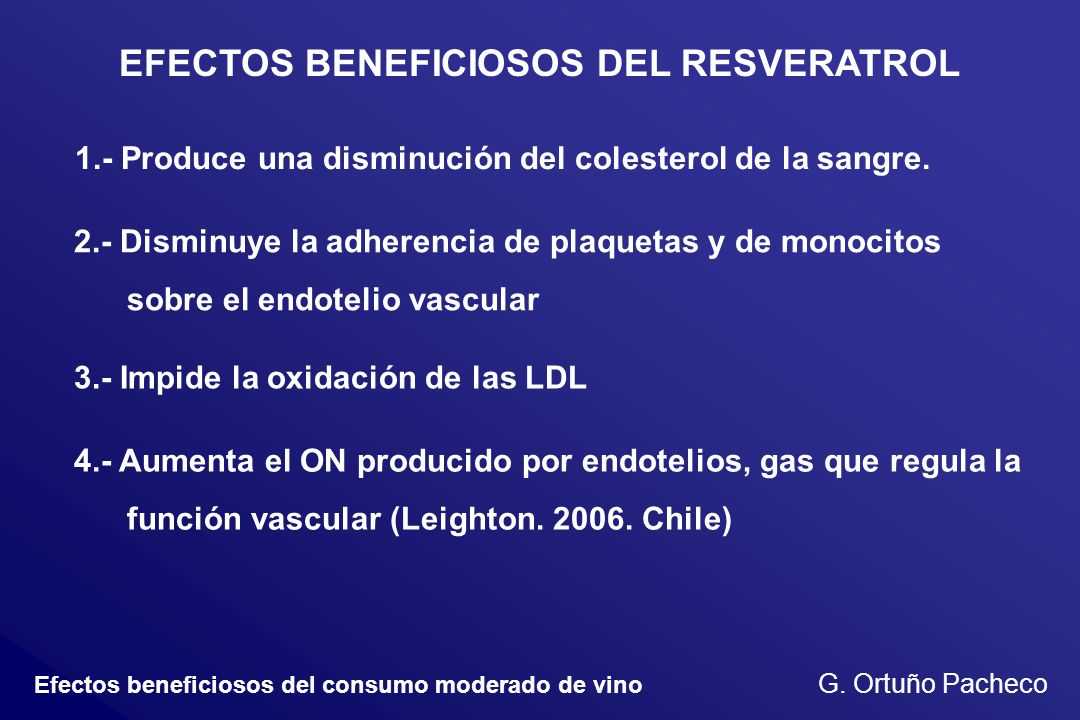 EFECTOS BENEFICIOSOS DEL RESVERATROL

1.- Produce una disminución del colesterol de la sangre.

2.- Disminuye la adherencia de plaquetas y de monocitos sobre el endotelio vascular

3.- Impide la oxidación de las LDL

4.- Aumenta el ON producido por endotelios, gas que regula la función vascular (Leighton. 2006. Chile)

Efectos beneficiosos del consumo moderado de vino

G. Ortuño Pacheco